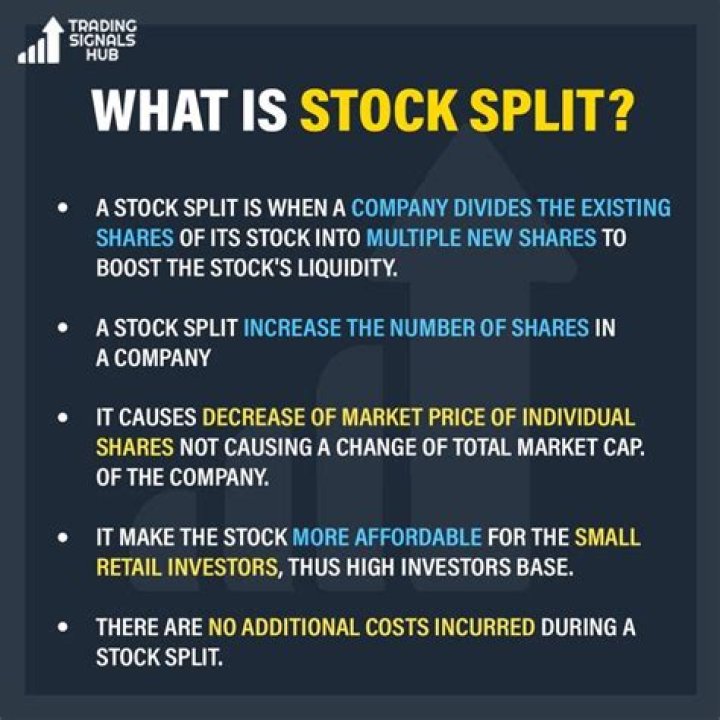 TRADING SIGNALS HUB

WHAT IS STOCK SPLIT?

• A STOCK SPLIT IS WHEN A COMPANY DIVIDES THE EXISTING SHARES OF ITS STOCK INTO MULTIPLE NEW SHARES TO BOOST THE STOCK'S LIQUIDITY.

• A STOCK SPLIT INCREASE THE NUMBER OF SHARES IN A COMPANY

• IT CAUSES DECREASE OF MARKET PRICE OF INDIVIDUAL SHARES NOT CAUSING A CHANGE OF TOTAL MARKET CAP. OF THE COMPANY.

• IT MAKE THE STOCK MORE AFFORDABLE FOR THE SMALL RETAIL INVESTORS, THUS HIGH INVESTORS BASE.

• THERE ARE NO ADDITIONAL COSTS INCURRED DURING A STOCK SPLIT.